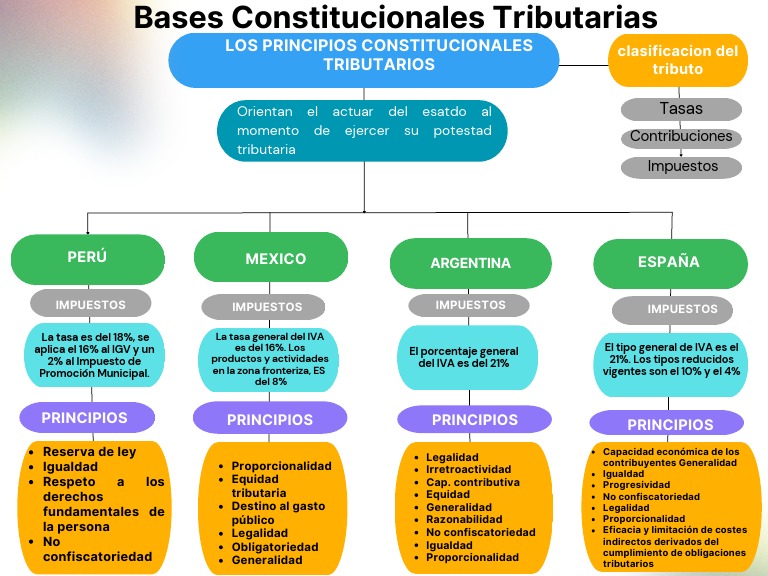 Bases Constitucionales Tributarias

LOS PRINCIPIOS CONSTITUCIONALES TRIBUTARIOS

clasificacion del tributo

Tasas

Contribuciones

Impuestos

Orientan el actuar del esatdo al momento de ejercer su potestad tributaria

PERÚ

IMPUESTOS

La tasa es del 18%, se aplica el 16% al IGV y un 2% al Impuesto de Promoción Municipal.

PRINCIPIOS

- Reserva de ley
- Igualdad
- Respeto a los derechos fundamentales de la persona
- No confiscatoriedad

MEXICO

IMPUESTOS

La tasa general del IVA es del 16%. Los productos y actividades en la zona fronteriza, ES del 8%

PRINCIPIOS

- Proporcionalidad
- Equidad tributaria
- Destino al gasto público
- Legalidad
- Obligatoriedad
- Generalidad

ARGENTINA

IMPUESTOS

El porcentaje general del IVA es del 21%

PRINCIPIOS

- Legalidad
- Irretroactividad
- Cap. contributiva
- Equidad
- Generalidad
- Razonabilidad
- No confiscatoriedad
- Igualdad
- Proporcionalidad

ESPAÑA

IMPUESTOS

El tipo general de IVA es el 21%. Los tipos reducidos vigentes son el 10% y el 4%

PRINCIPIOS

- Capacidad económica de los contribuyentes Generalidad
- Igualdad
- Progresividad
- No confiscatoriedad
- Legalidad
- Proporcionalidad
- Eficacia y limitación de costes indirectos derivados del cumplimiento de obligaciones tributarios